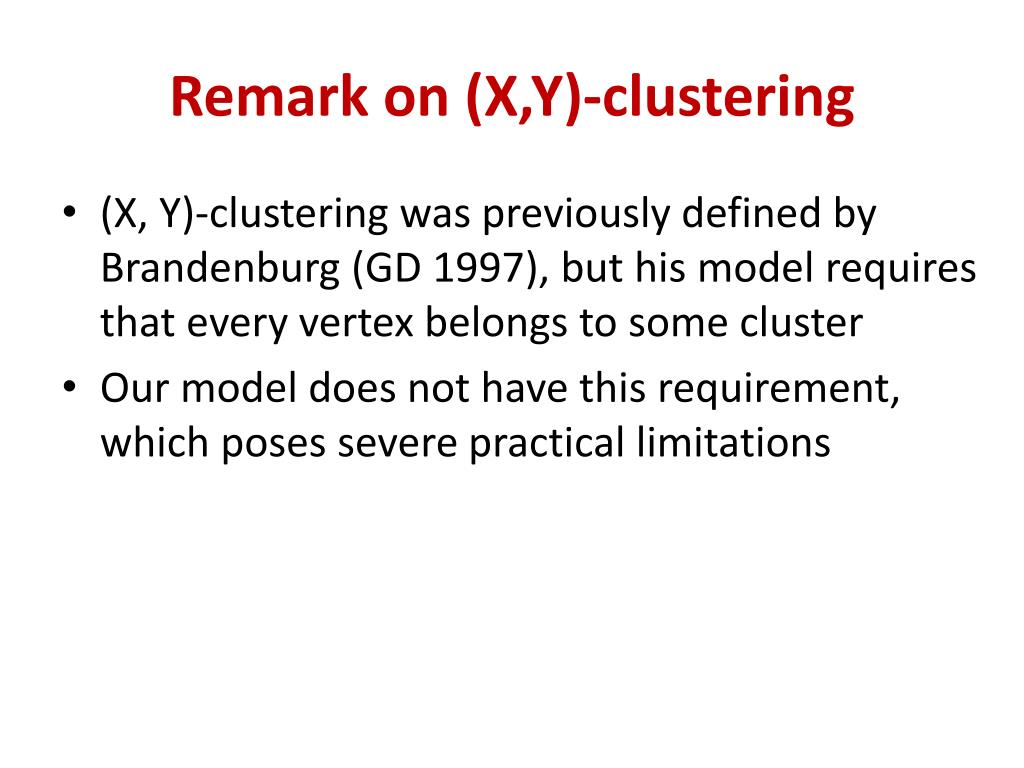 Remark on (X,Y)-clustering

• (X, Y)-clustering was previously defined by Brandenburg (GD 1997), but his model requires that every vertex belongs to some cluster
• Our model does not have this requirement, which poses severe practical limitations